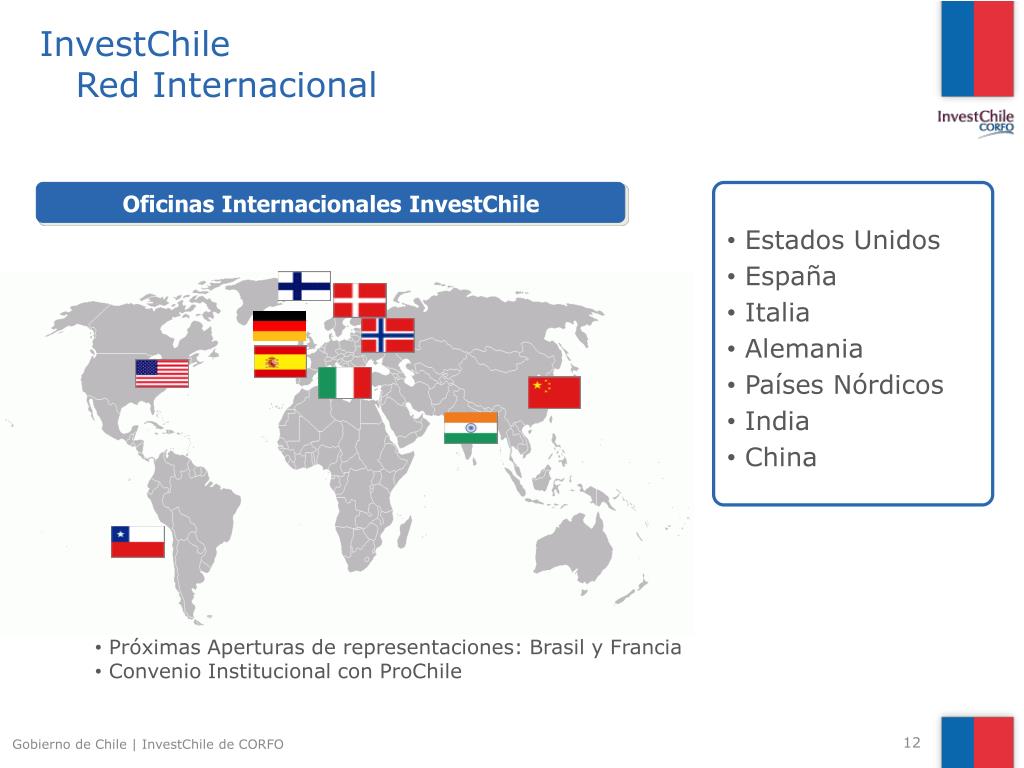 InvestChile
Red Internacional

InvestChile CORFO

Oficinas Internacionales InvestChile

• Estados Unidos
• España
• Italia
• Alemania
• Países Nórdicos
• India
• China

• Próximas Aperturas de representaciones: Brasil y Francia
• Convenio Institucional con ProChile

Gobierno de Chile | InvestChile de CORFO

12